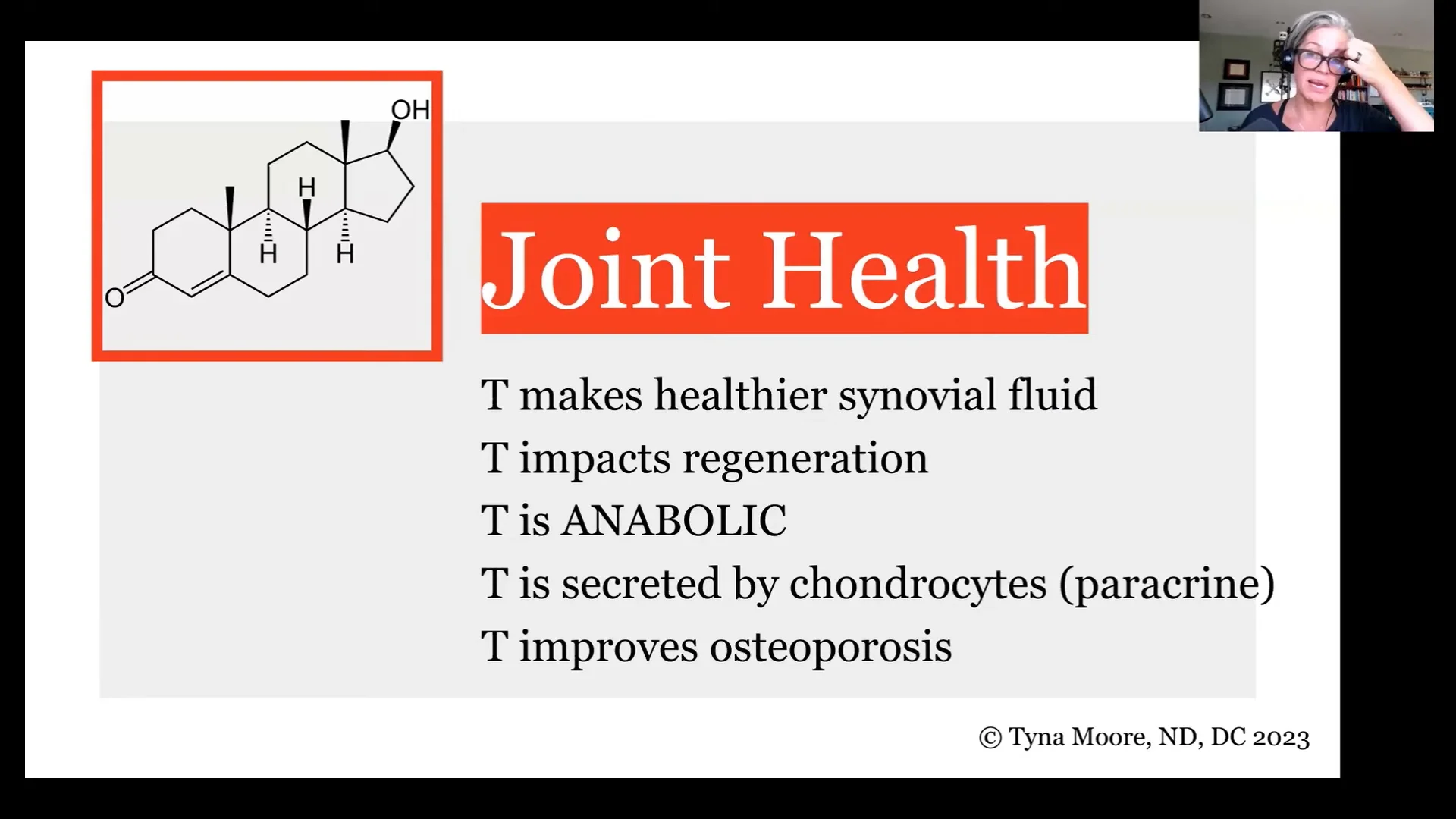 OH
H
H
H
O

Joint Health

T makes healthier synovial fluid
T impacts regeneration
T is ANABOLIC
T is secreted by chondrocytes (paracrine)
T improves osteoporosis

© Tyna Moore, ND, DC 2023